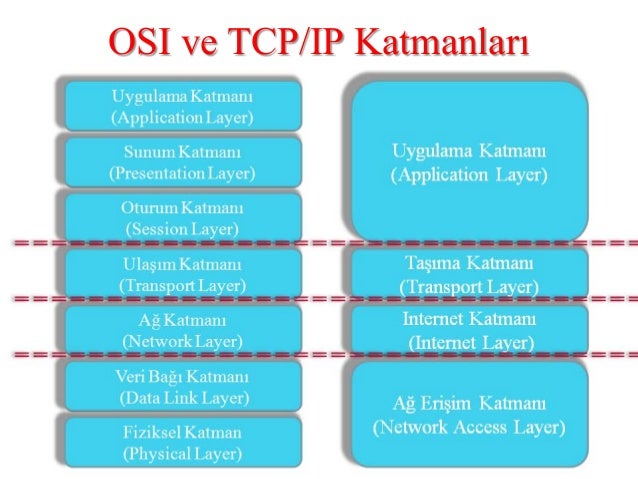 OSI ve TCP/IP Katmanları

Uygulama Katmanı
(Application Layer)

Sunum Katmanı
(Presentation Layer)

Oturum Katmanı
(Session Layer)

Ulaşım Katmanı
(Transport Layer)

Ağ Katmanı
(Network Layer)

Veri Bağı Katmanı
(Data Link Layer)

Fiziksel Katman
(Physical Layer)

Uygulama Katmanı
(Application Layer)

Taşıma Katmanı
(Transport Layer)

Internet Katmanı
(Internet Layer)

Ağ Erişim Katmanı
(Network Access Layer)